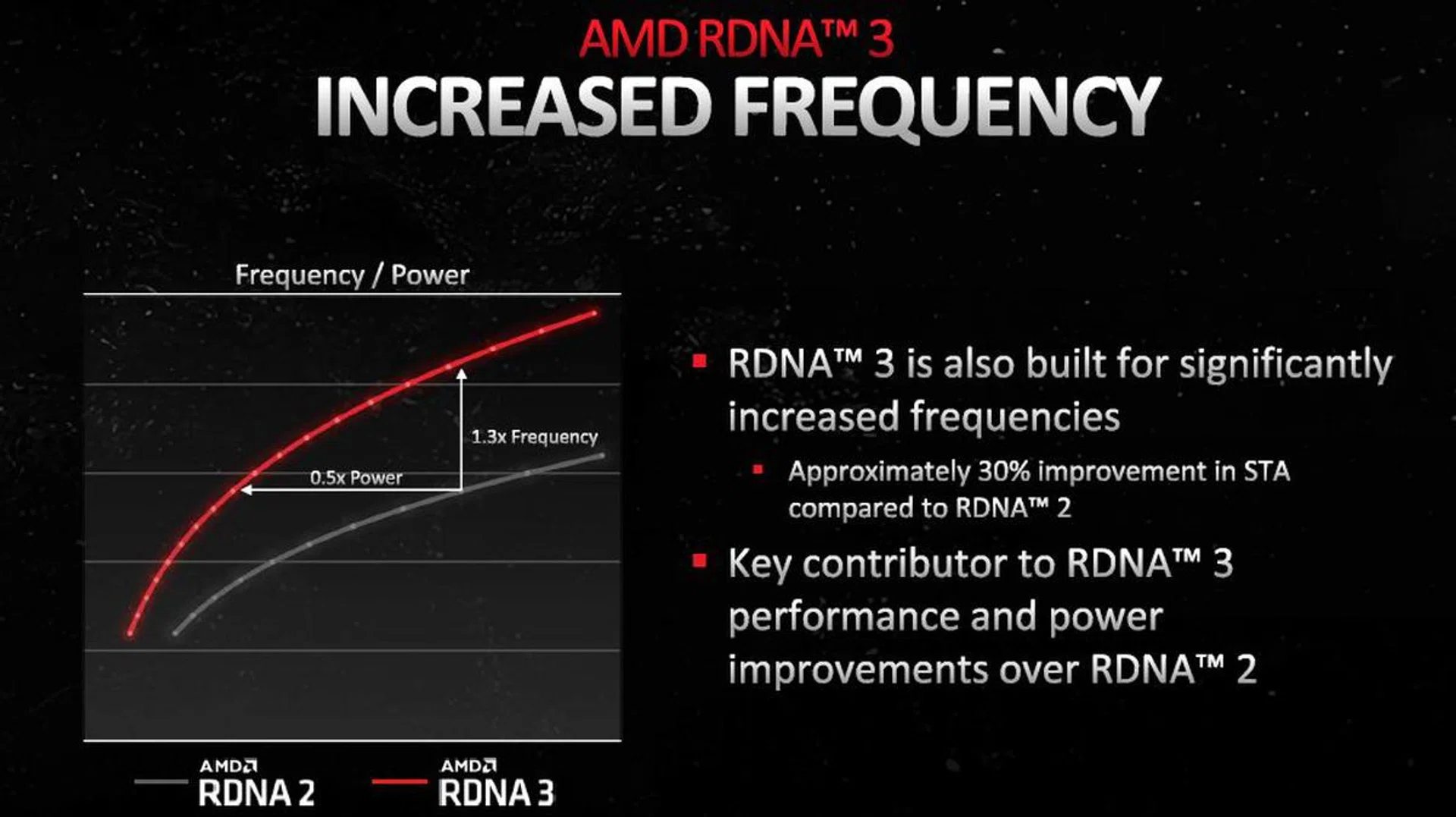 AMD RDNA™ 3
INCREASED FREQUENCY

Frequency / Power

1.3x Frequency

0.5x Power

AMD RDNA 2

AMD RDNA 3

▪ RDNA™ 3 is also built for significantly increased frequencies

▪ Approximately 30% improvement in STA compared to RDNA™ 2

▪ Key contributor to RDNA™ 3 performance and power improvements over RDNA™ 2